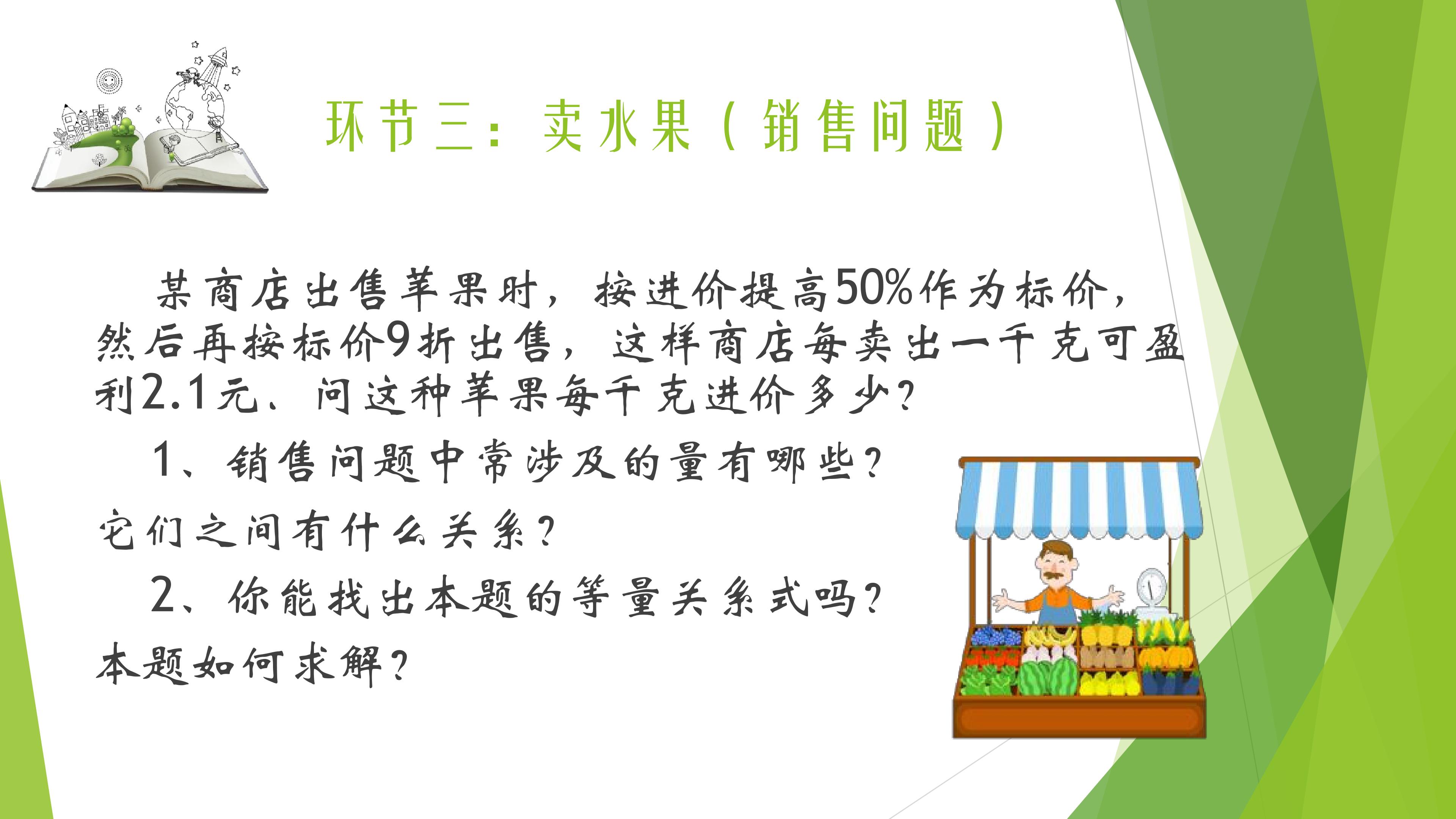 环节三：卖水果（销售问题）

某商店出售苹果时，按进价提高50%作为标价，然后再按标价9折出售，这样商店每卖出一千克可盈利2.1元、问这种苹果每千克进价多少?

1、销售问题中常涉及的量有哪些?它们之间有什么关系?

2、你能找出本题的等量关系式吗?本题如何求解?